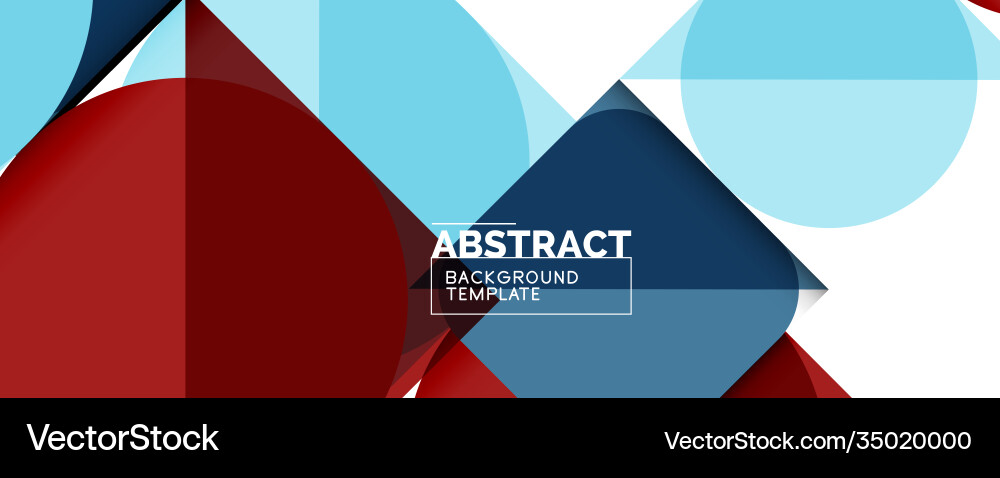 ABSTRACT
BACKGROUND
TEMPLATE

VectorStock

VectorStock.com/35020000